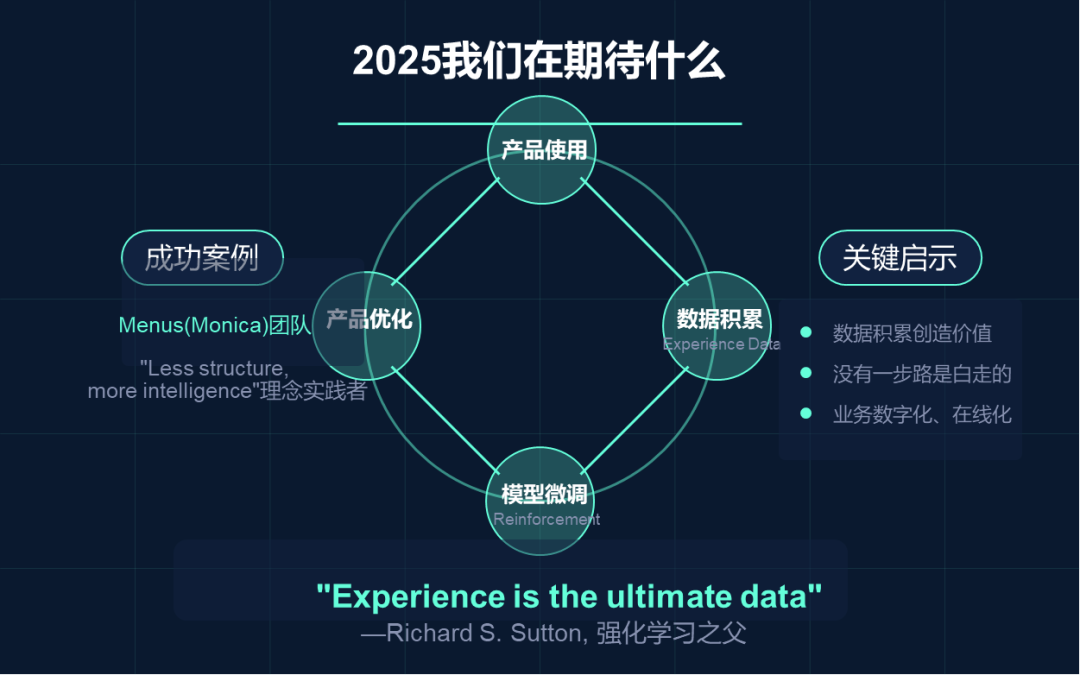 2025我们在期待什么

产品使用

成功案例

Menus(Monica)团队

"Less structure, more intelligence"理念实践者

产品优化

数据积累
Experience Data

模型微调
Reinforcement

关键启示

- 数据积累创造价值
- 没有一步路是白走的
- 业务数字化、在线化

"Experience is the ultimate data"
—Richard S. Sutton, 强化学习之父